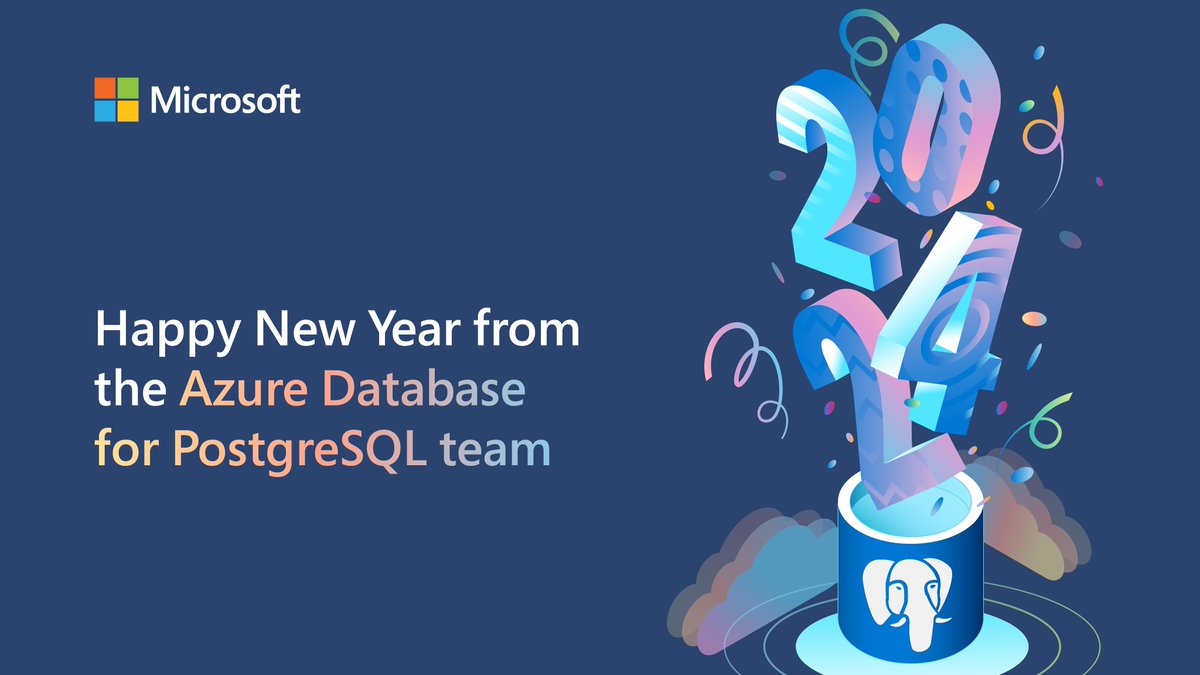 Microsoft

Happy New Year from the Azure Database for PostgreSQL team

2024